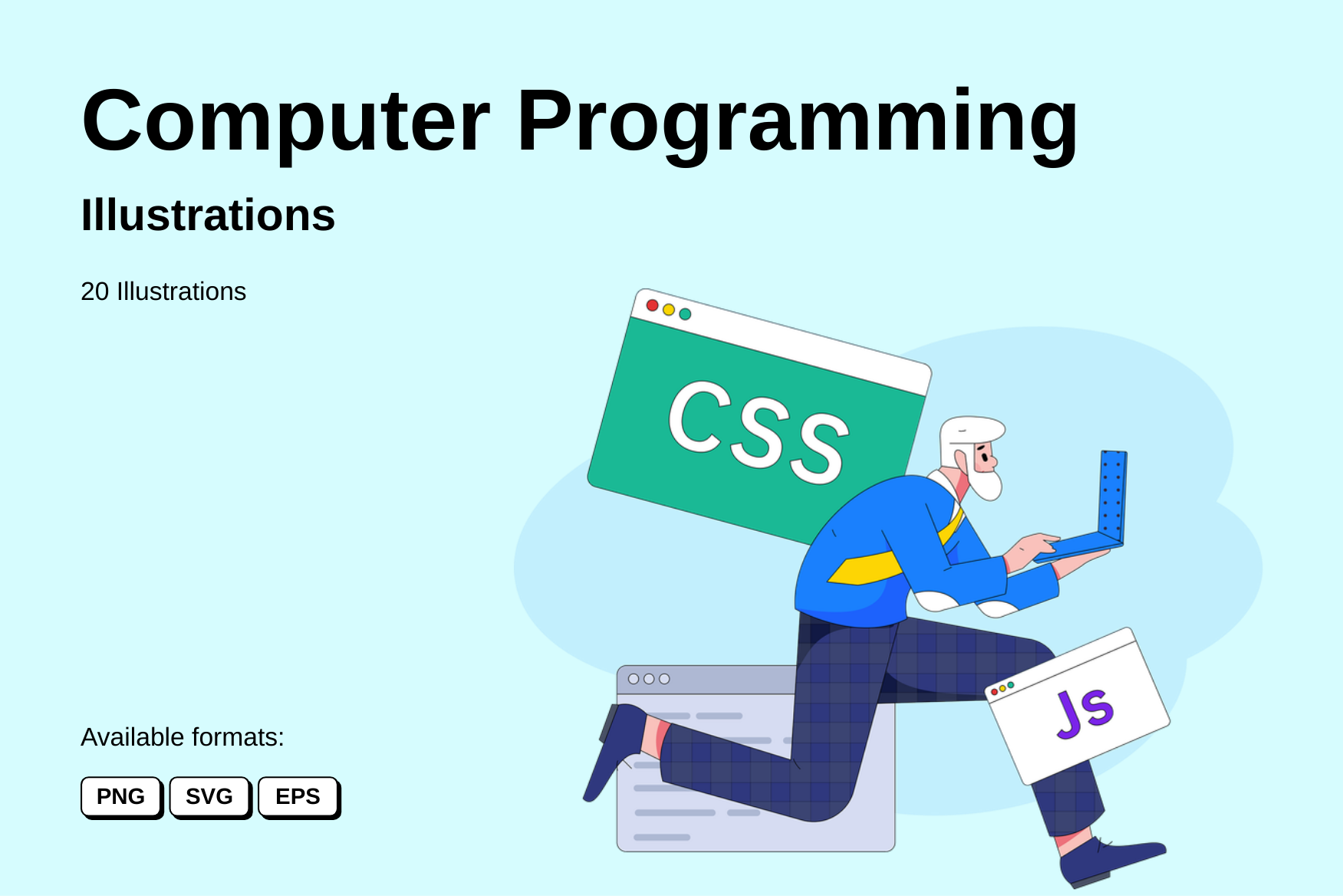 Computer Programming

Illustrations

20 Illustrations

CSS

JS

Available formats:

PNG SVG EPS